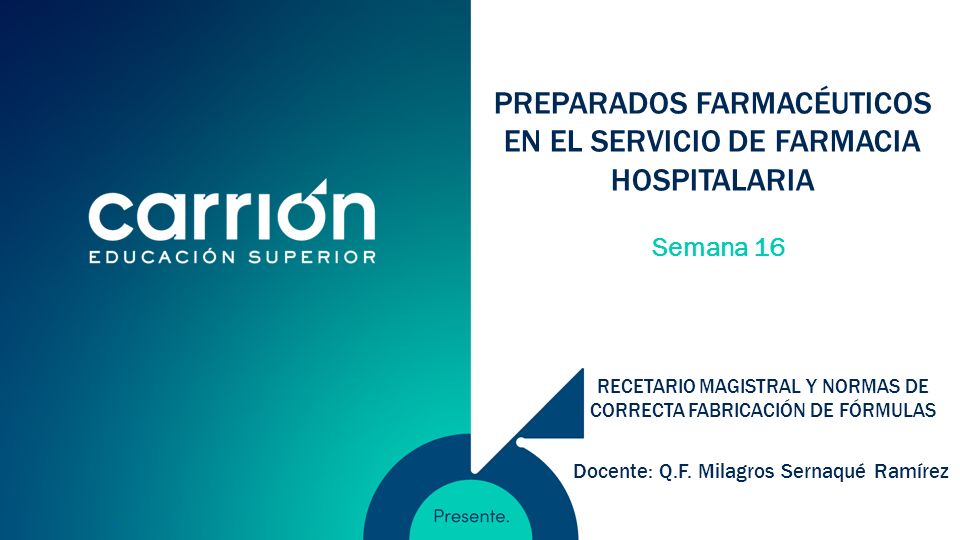 carrión
EDUCACIÓN SUPERIOR

PREPARADOS FARMACÉUTICOS EN EL SERVICIO DE FARMACIA HOSPITALARIA

Semana 16

RECETARIO MAGISTRAL Y NORMAS DE CORRECTA FABRICACIÓN DE FÓRMULAS

Docente: Q.F. Milagros Sernaqué Ramírez

Presente.